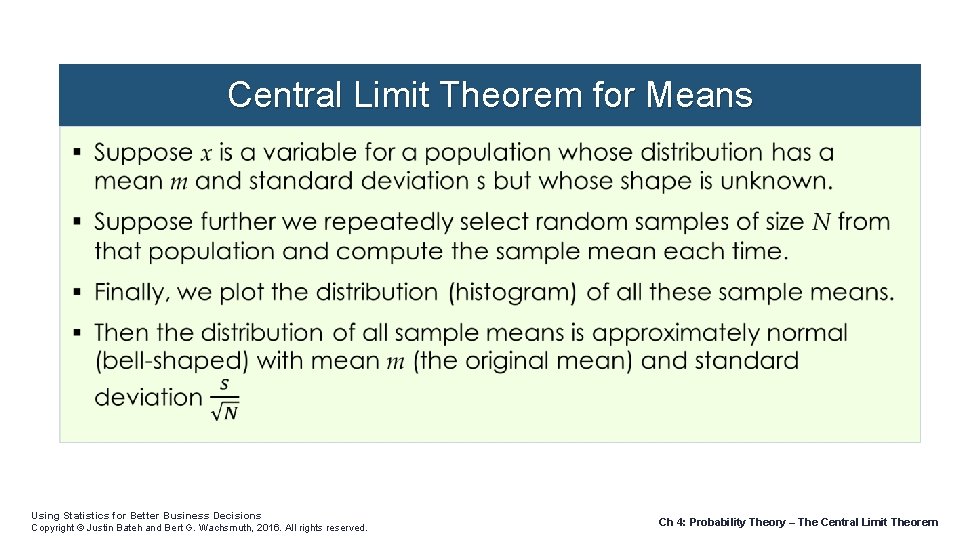 Central Limit Theorem for Means

▪ Suppose $x$ is a variable for a population whose distribution has a mean $m$ and standard deviation s but whose shape is unknown.

▪ Suppose further we repeatedly select random samples of size $N$ from that population and compute the sample mean each time.

▪ Finally, we plot the distribution (histogram) of all these sample means.

▪ Then the distribution of all sample means is approximately normal (bell-shaped) with mean $m$ (the original mean) and standard deviation $\frac{s}{\sqrt{N}}$

Using Statistics for Better Business Decisions
Copyright © Justin Bateh and Bert G. Wachsmuth, 2016. All rights reserved.

Ch 4: Probability Theory – The Central Limit Theorem